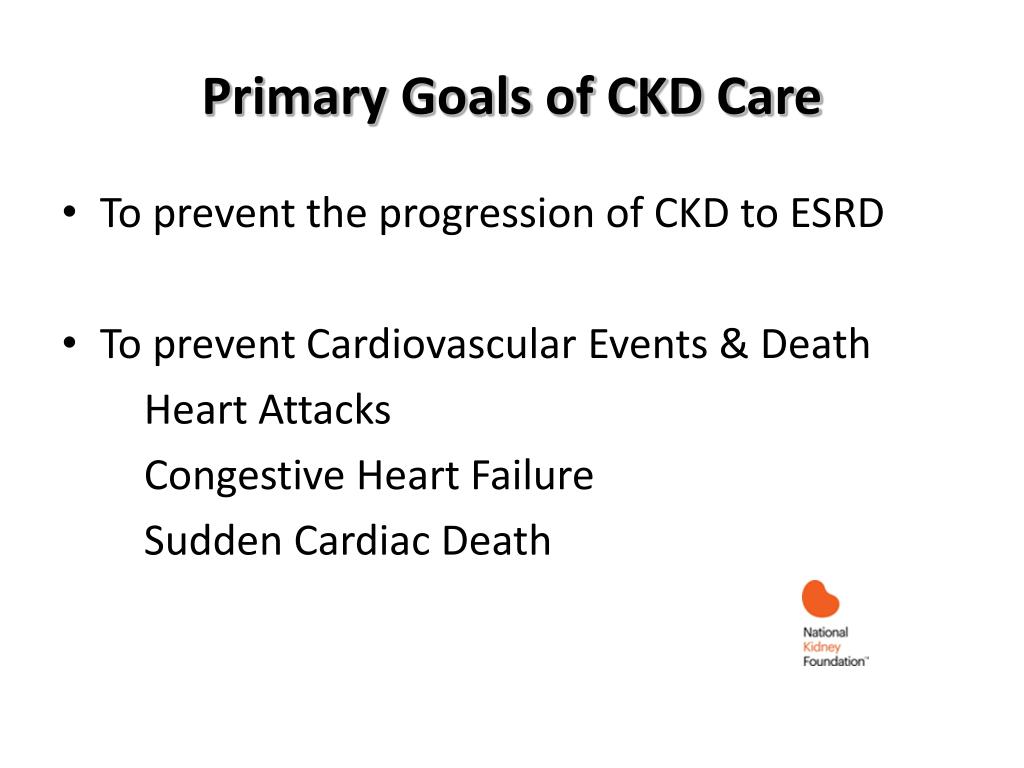 Primary Goals of CKD Care

• To prevent the progression of CKD to ESRD

• To prevent Cardiovascular Events & Death
Heart Attacks
Congestive Heart Failure
Sudden Cardiac Death

National Kidney Foundation™